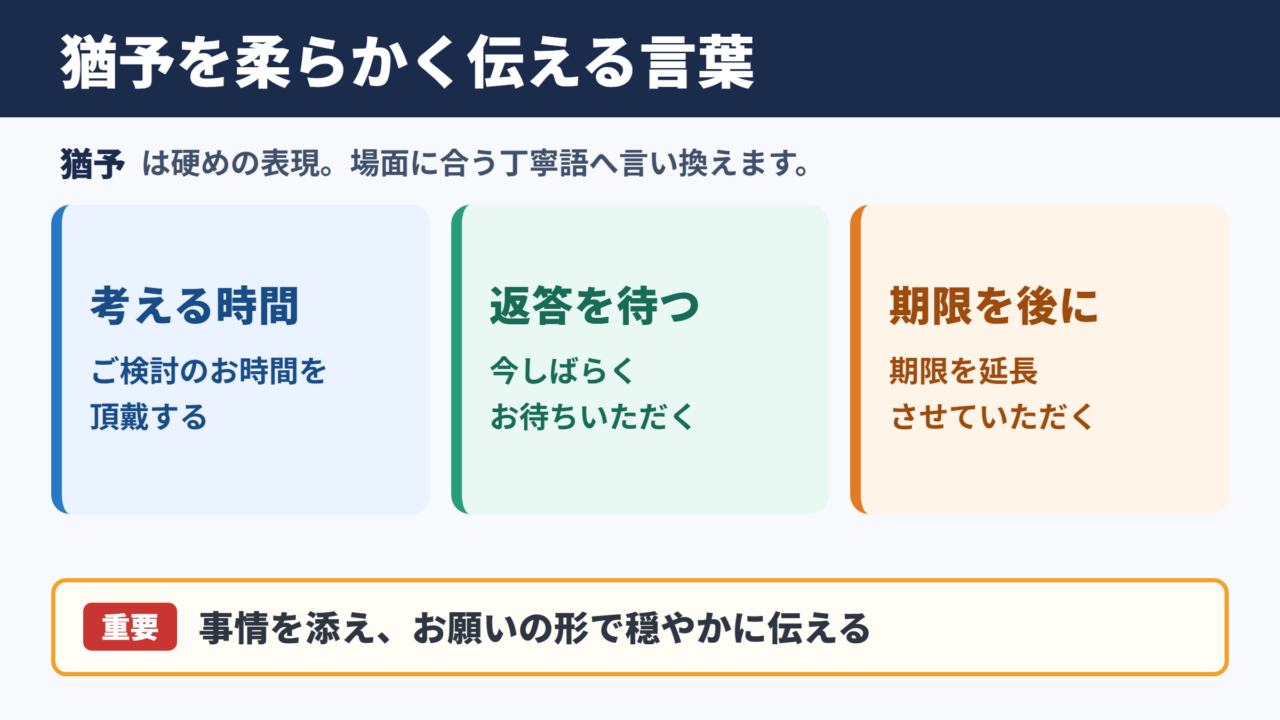 猶予を柔らかく伝える言葉

猶予 は硬めの表現。場面に合う丁寧語へ言い換えます。

考える時間
ご検討のお時間を頂戴する

返答を待つ
今しばらくお待ちいただく

期限を後に
期限を延長させていただく

重要 事情を添え、お願いの形で穏やかに伝える